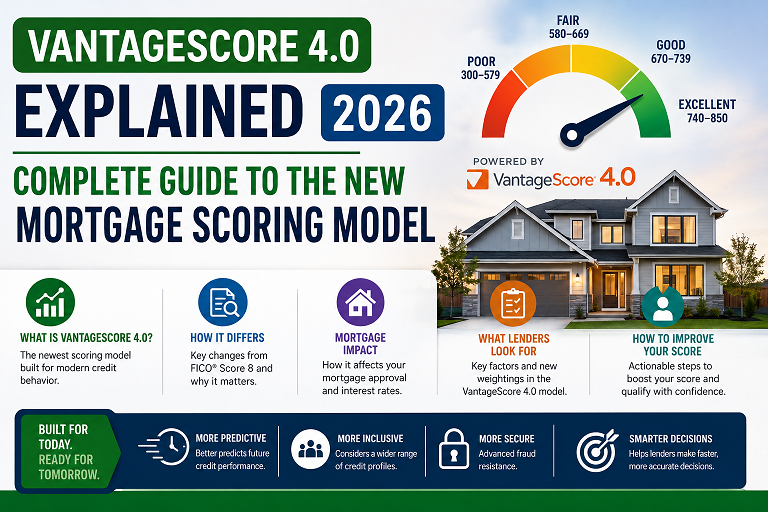 VANTAGESCORE 4.0

EXPLAINED 2026

COMPLETE GUIDE TO THE NEW MORTGAGE SCORING MODEL

POOR
300–579

FAIR
580–669

GOOD
670–739

EXCELLENT
740–850

POWERED BY
VantageScore 4.0

WHAT IS VANTAGESCORE 4.0?
The newest scoring model built for modern credit behavior.

HOW IT DIFFERS
Key changes from FICO® Score 8 and why it matters.

MORTGAGE IMPACT
How it affects your mortgage approval and interest rates.

WHAT LENDERS LOOK FOR
Key factors and new weightings in the VantageScore 4.0 model.

HOW TO IMPROVE YOUR SCORE
Actionable steps to boost your score and qualify with confidence.

BUILT FOR TODAY. READY FOR TOMORROW.

MORE PREDICTIVE
Better predicts future credit performance.

MORE INCLUSIVE
Considers a wider range of credit profiles.

MORE SECURE
Advanced fraud resistance.

SMARTER DECISIONS
Helps lenders make faster, more accurate decisions.